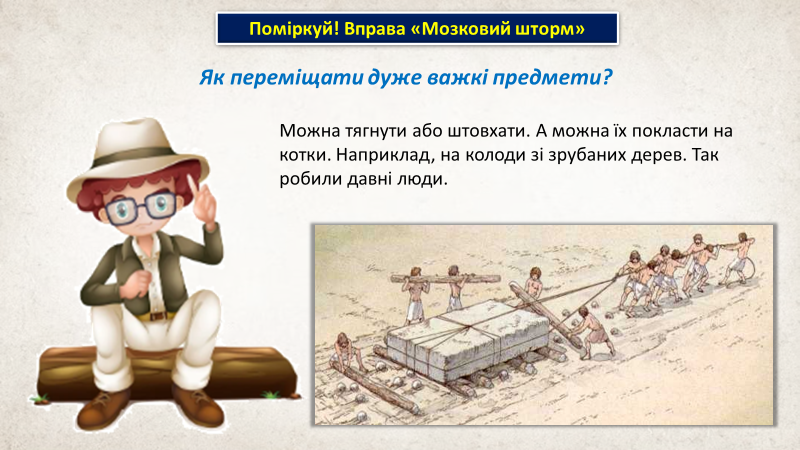 Поміркуй! Вправа «Мозковий шторм»

Як переміщати дуже важкі предмети?

Можна тягнути або штовхати. А можна їх покласти на котки. Наприклад, на колоди зі зрубаних дерев. Так робили давні люди.